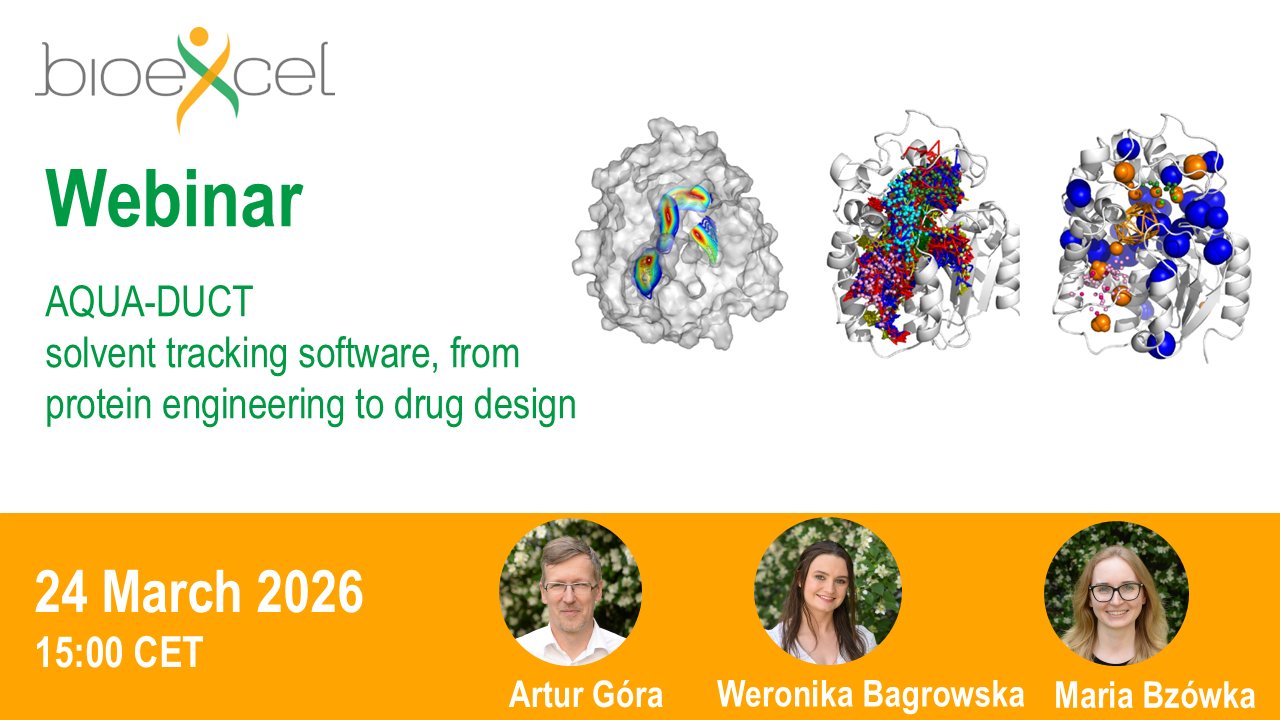 bioexcel

Webinar

AQUA-DUCT
solvent tracking software, from protein engineering to drug design

24 March 2026
15:00 CET

Artur Góra
Weronika Bagrowska
Maria Bzówka